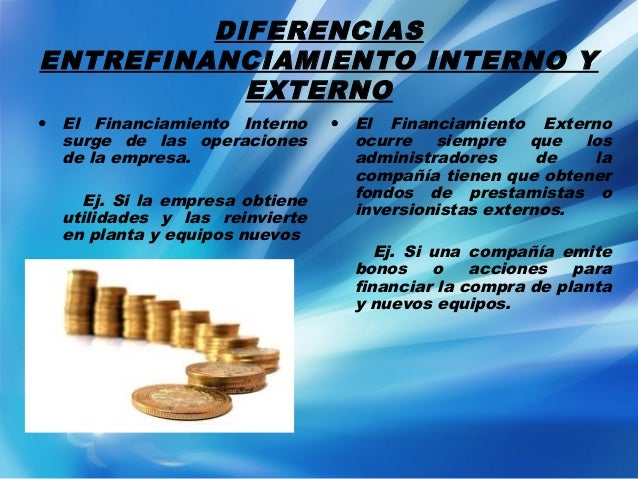 DIFERENCIAS ENTREFINANCIAMIENTO INTERNO Y EXTERNO

• El Financiamiento Interno surge de las operaciones de la empresa.

Ej. Si la empresa obtiene utilidades y las reinvierte en planta y equipos nuevos

• El Financiamiento Externo ocurre siempre que los administradores de la compañía tienen que obtener fondos de prestamistas o inversionistas externos.

Ej. Si una compañía emite bonos o acciones para financiar la compra de planta y nuevos equipos.